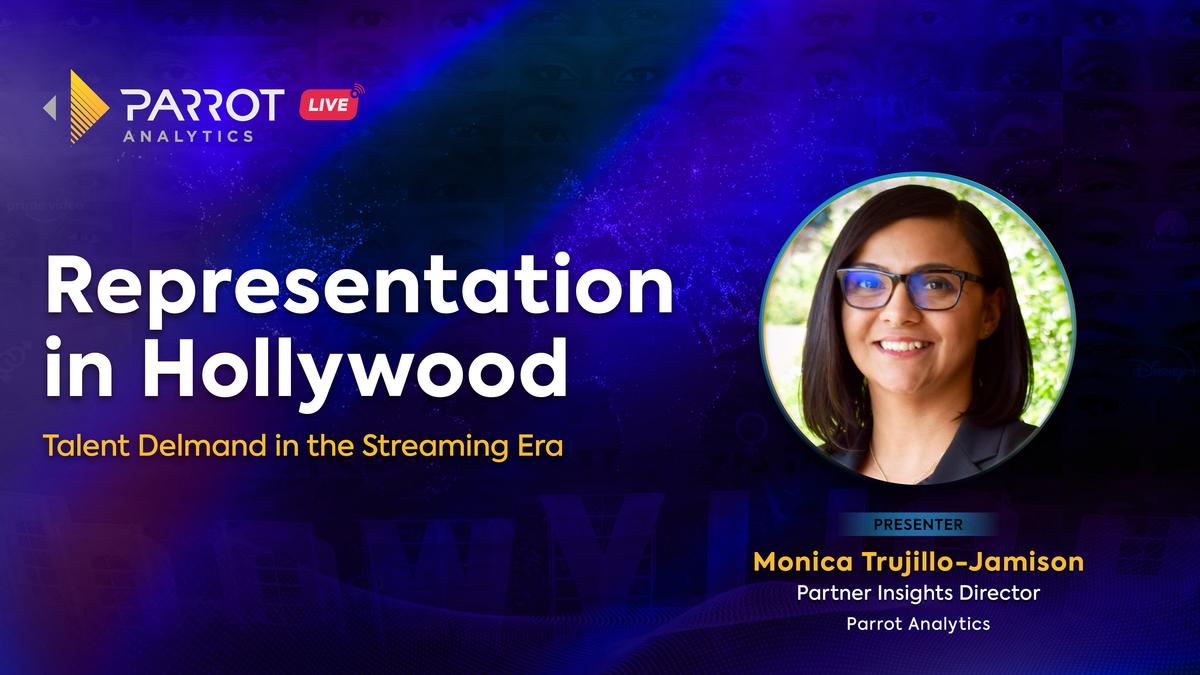 PARROT ANALYTICS LIVE

Representation in Hollywood

Talent Delmand in the Streaming Era

PRESENTER

Monica Trujillo-Jamison

Partner Insights Director

Parrot Analytics